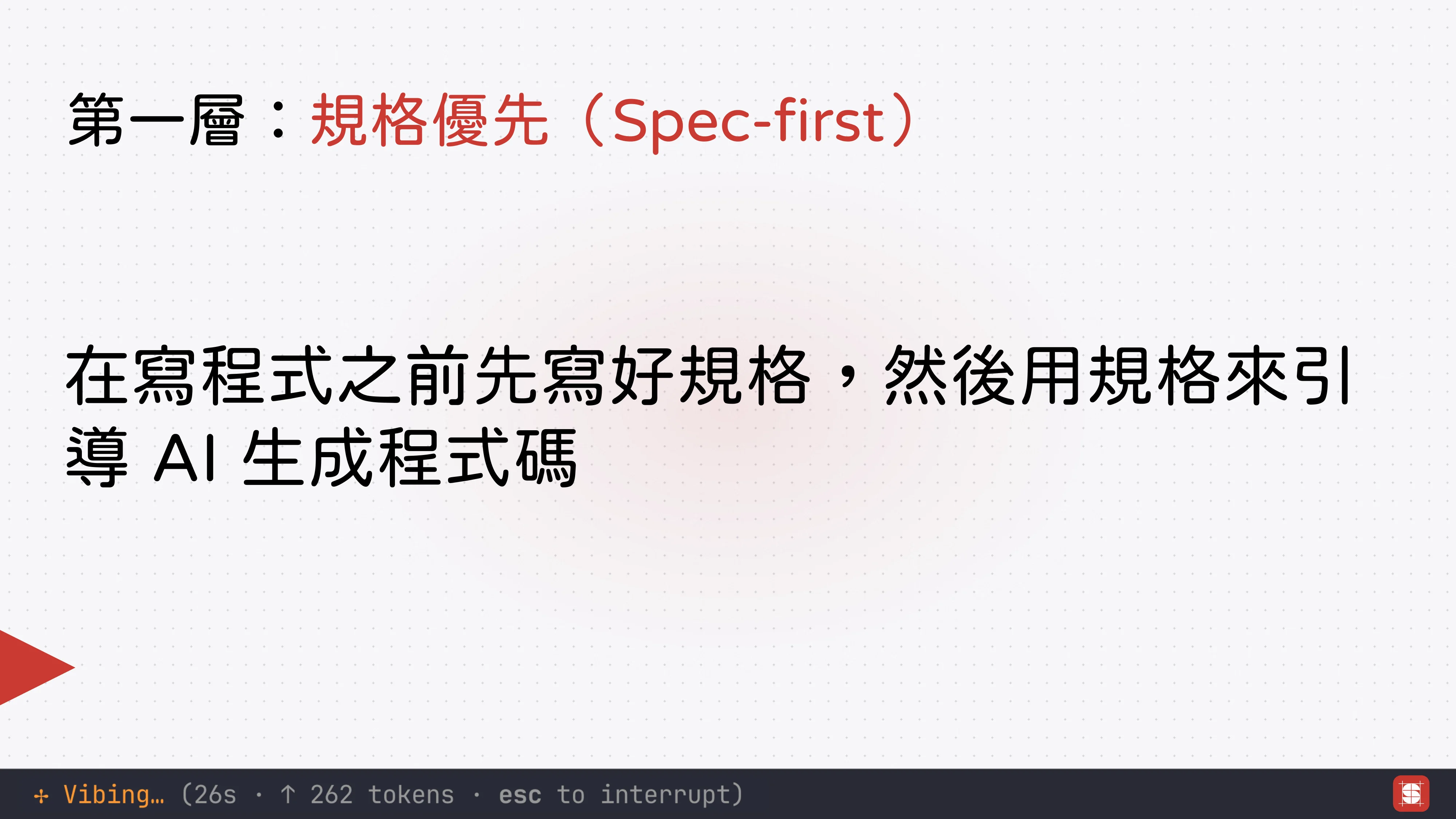 第一層：規格優先（Spec-first）

在寫程式之前先寫好規格，然後用規格來引導 AI 生成程式碼

✢ Vibing… (26s · ↑ 262 tokens · esc to interrupt)